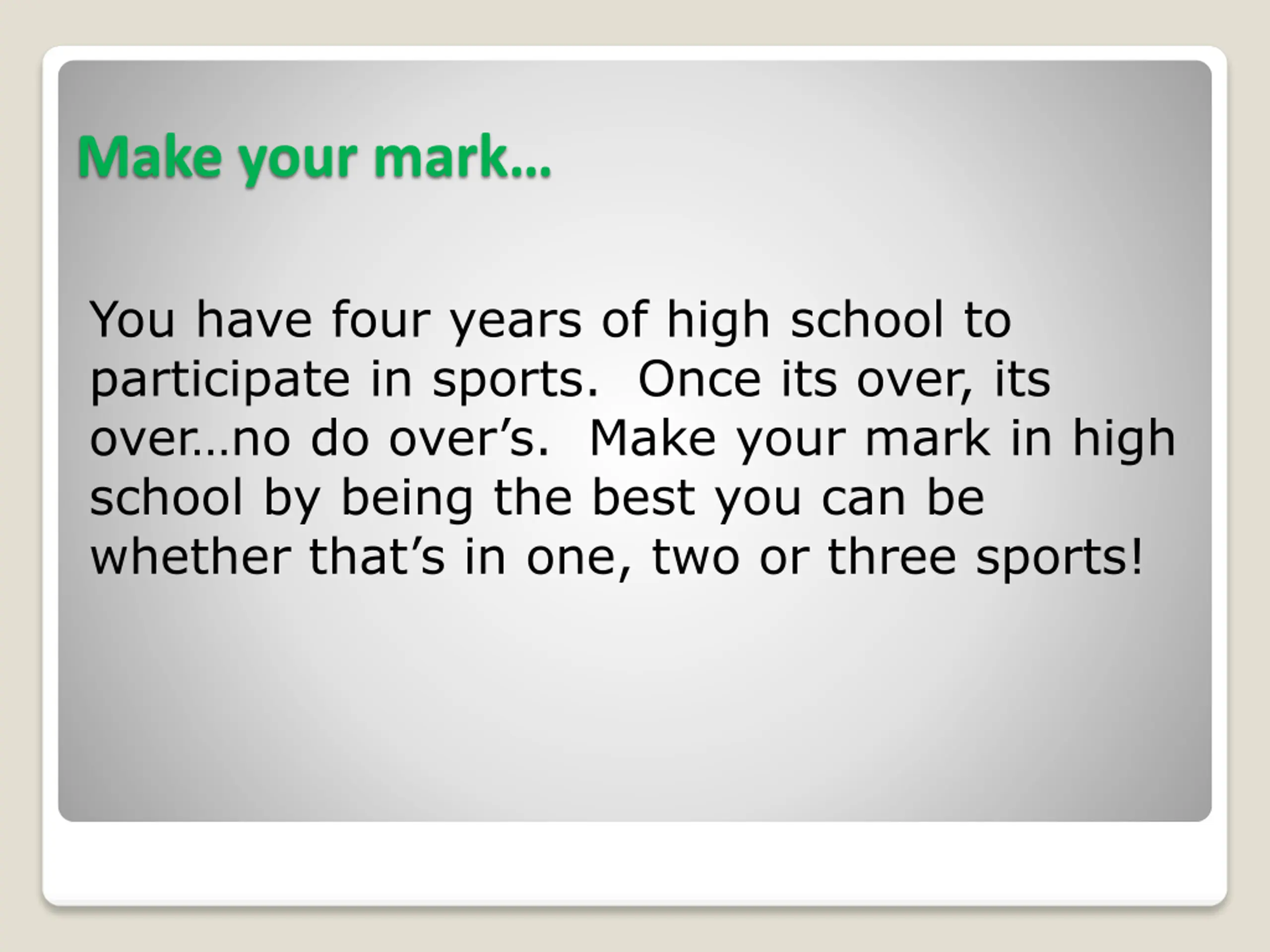 Make your mark…

You have four years of high school to participate in sports.  Once its over, its over…no do over’s.  Make your mark in high school by being the best you can be whether that’s in one, two or three sports!